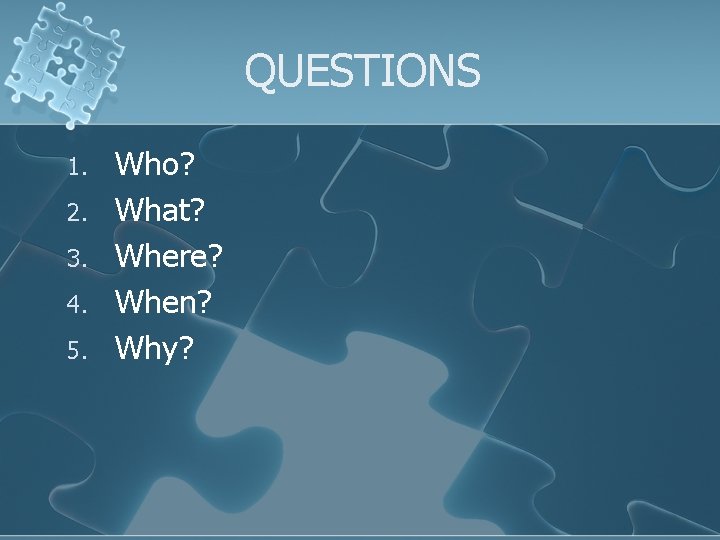 QUESTIONS

1. Who?
2. What?
3. Where?
4. When?
5. Why?